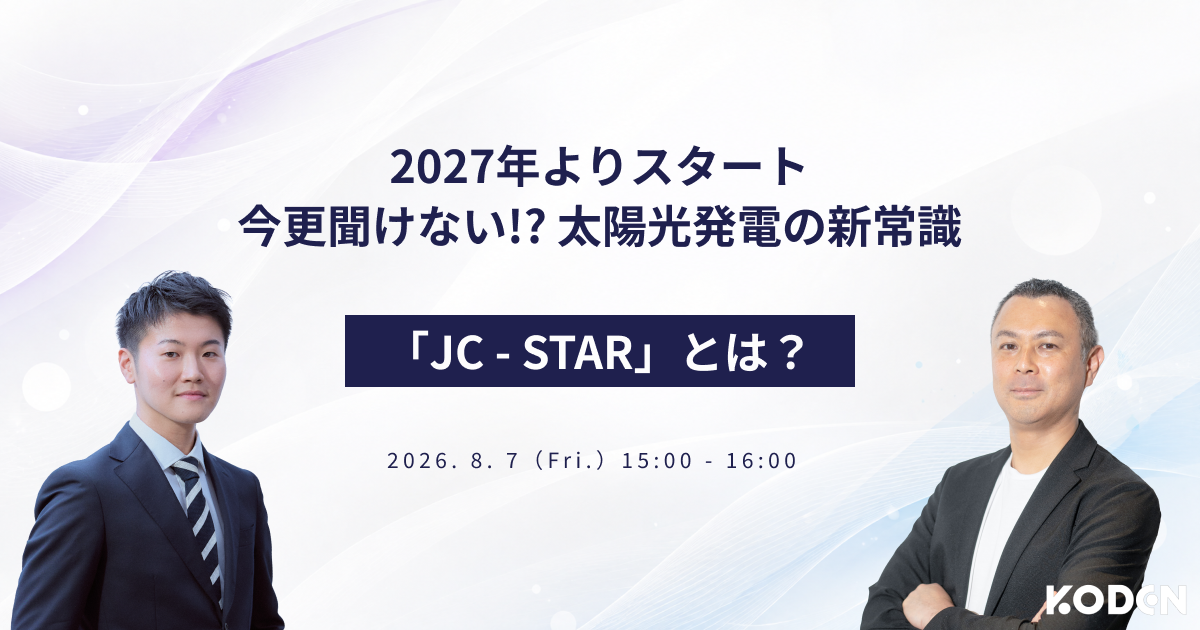 2027年よりスタート
今更聞けない!? 太陽光発電の新常識

「JC - STAR」とは？

2026. 8. 7（Fri.）15:00 - 16:00

KODEN